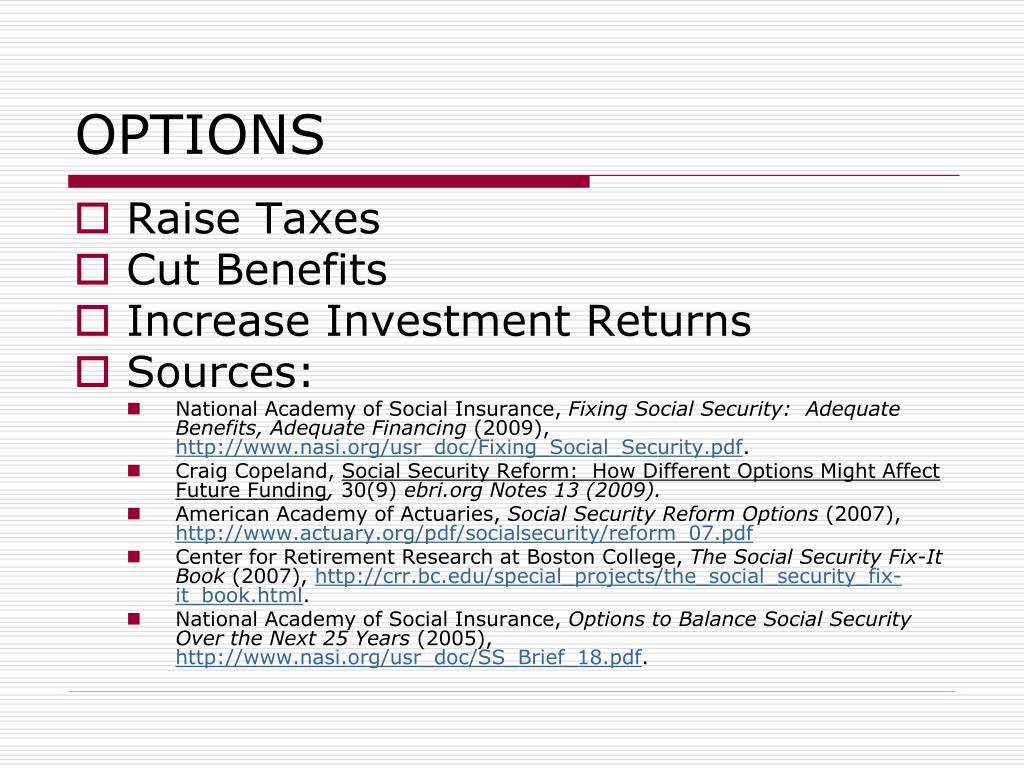 OPTIONS

Raise Taxes
Cut Benefits
Increase Investment Returns
Sources:

National Academy of Social Insurance, Fixing Social Security: Adequate Benefits, Adequate Financing (2009), http://www.nasi.org/usr_doc/Fixing_Social_Security.pdf.
Craig Copeland, Social Security Reform: How Different Options Might Affect Future Funding, 30(9) ebri.org Notes 13 (2009).
American Academy of Actuaries, Social Security Reform Options (2007), http://www.actuary.org/pdf/socialsecurity/reform_07.pdf
Center for Retirement Research at Boston College, The Social Security Fix-It Book (2007), http://crr.bc.edu/special_projects/the_social_security_fix-it_book.html.
National Academy of Social Insurance, Options to Balance Social Security Over the Next 25 Years (2005), http://www.nasi.org/usr_doc/SS_Brief_18.pdf.